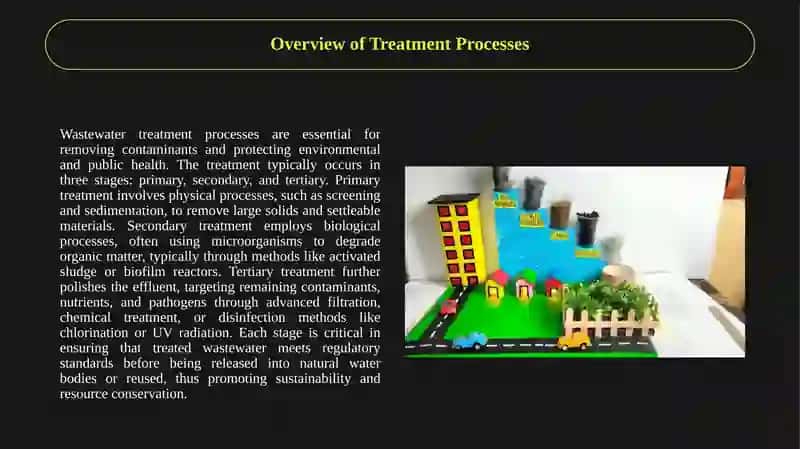 Overview of Treatment Processes

Wastewater treatment processes are essential for removing contaminants and protecting environmental and public health. The treatment typically occurs in three stages: primary, secondary, and tertiary. Primary treatment involves physical processes, such as screening and sedimentation, to remove large solids and settleable materials. Secondary treatment employs biological processes, often using microorganisms to degrade organic matter, typically through methods like activated sludge or biofilm reactors. Tertiary treatment further polishes the effluent, targeting remaining contaminants, nutrients, and pathogens through advanced filtration, chemical treatment, or disinfection methods like chlorination or UV radiation. Each stage is critical in ensuring that treated wastewater meets regulatory standards before being released into natural water bodies or reused, thus promoting sustainability and resource conservation.